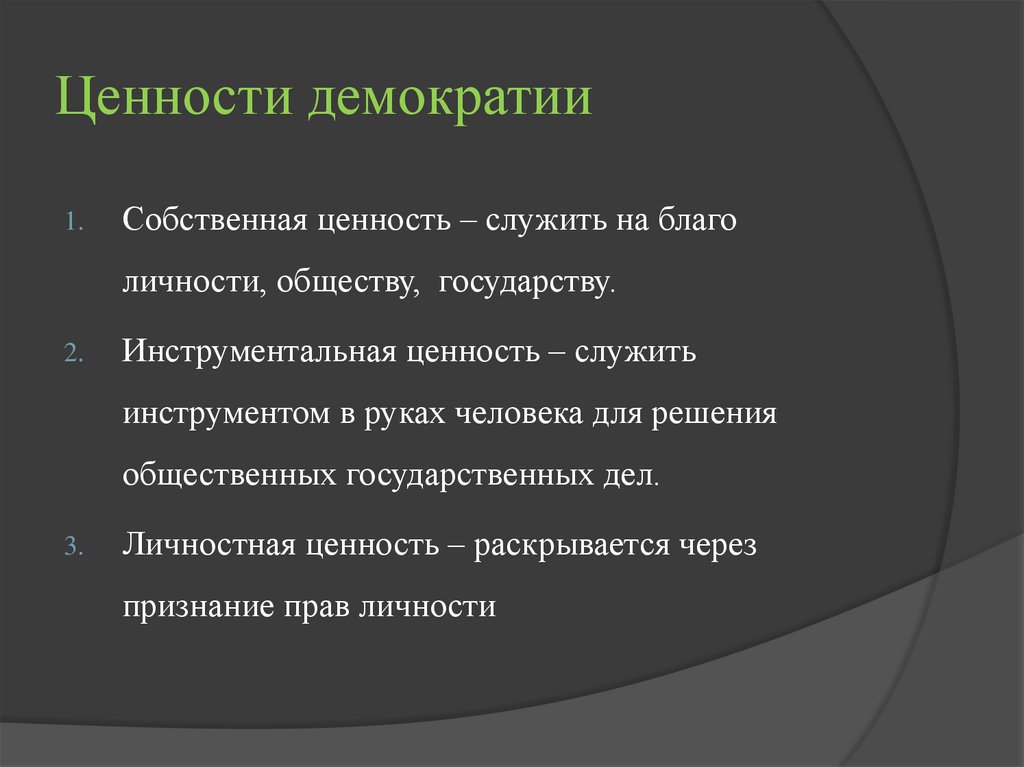 Ценности демократии

1. Собственная ценность – служить на благо личности, обществу, государству.

2. Инструментальная ценность – служить инструментом в руках человека для решения общественных государственных дел.

3. Личностная ценность – раскрывается через признание прав личности